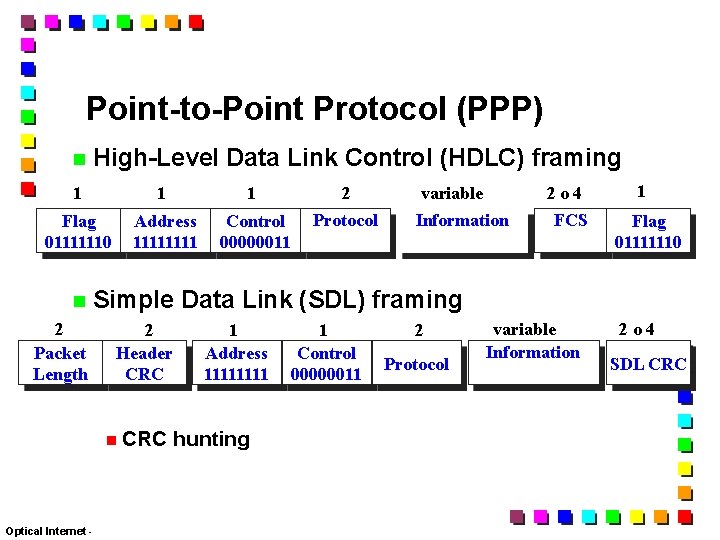 Point-to-Point Protocol (PPP)

High-Level Data Link Control (HDLC) framing

| 1 | 1 | 1 | 2 | variable | 2 o 4 | 1 |
|---|---|---|---|---|---|---|
| Flag 01111110 | Address 11111111 | Control 00000011 | Protocol | Information | FCS | Flag 01111110 |

Simple Data Link (SDL) framing

| 2 | 2 | 1 | 1 | 2 | variable | 2 o 4 |
|---|---|---|---|---|---|---|
| Packet Length | Header CRC | Address 11111111 | Control 00000011 | Protocol | Information | SDL CRC |

CRC hunting

Optical Internet -